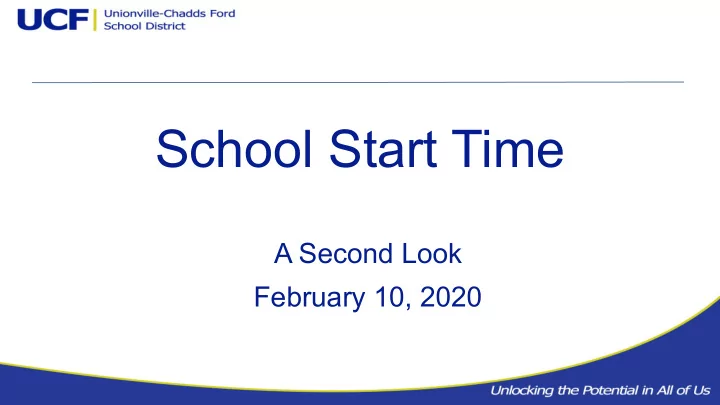 UCF Unionville-Chadds Ford School District

School Start Time

A Second Look
February 10, 2020

Unlocking the Potential in All of Us